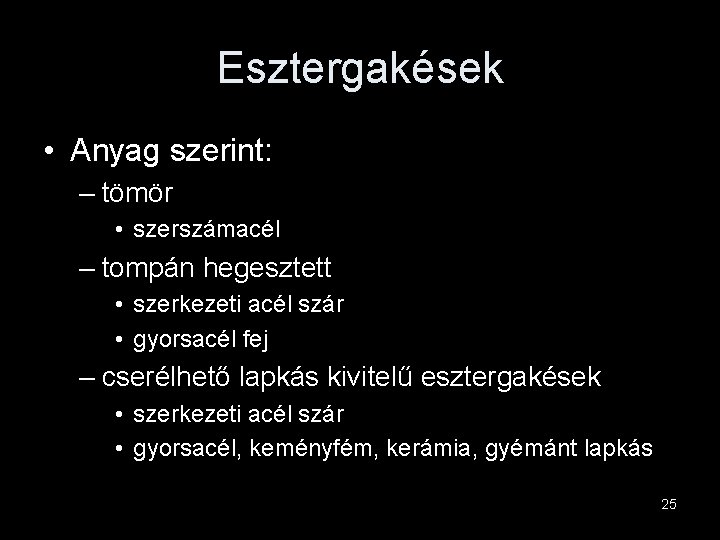 Esztergakések

• Anyag szerint:
– tömör
• szerszámacél
– tompán hegesztett
• szerkezeti acél szár
• gyorsacél fej
– cserélhető lapkás kivitelű esztergakések
• szerkezeti acél szár
• gyorsacél, keményfém, kerámia, gyémánt lapkás

25